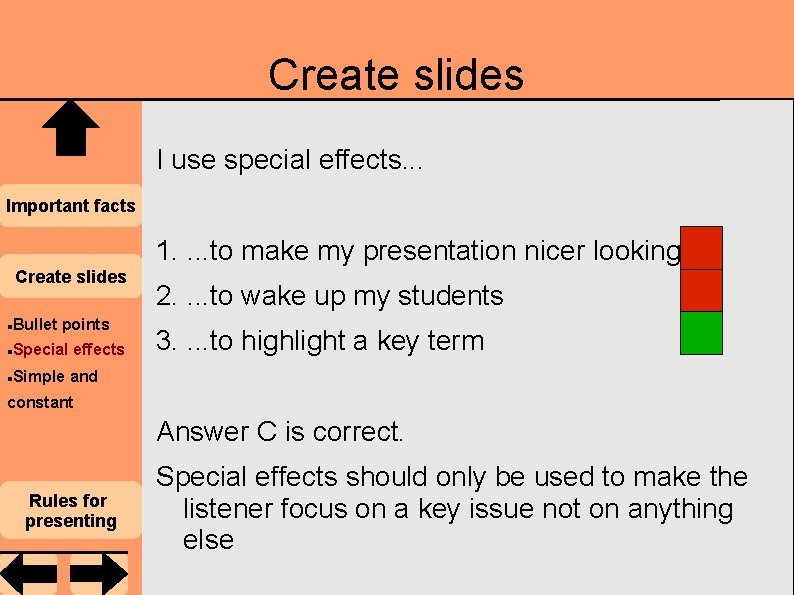 Create slides

Important facts

Create slides

▪Bullet points
▪Special effects
▪Simple and constant

Rules for presenting

I use special effects...

1. ...to make my presentation nicer looking
2. ...to wake up my students
3. ...to highlight a key term

Answer C is correct.

Special effects should only be used to make the listener focus on a key issue not on anything else